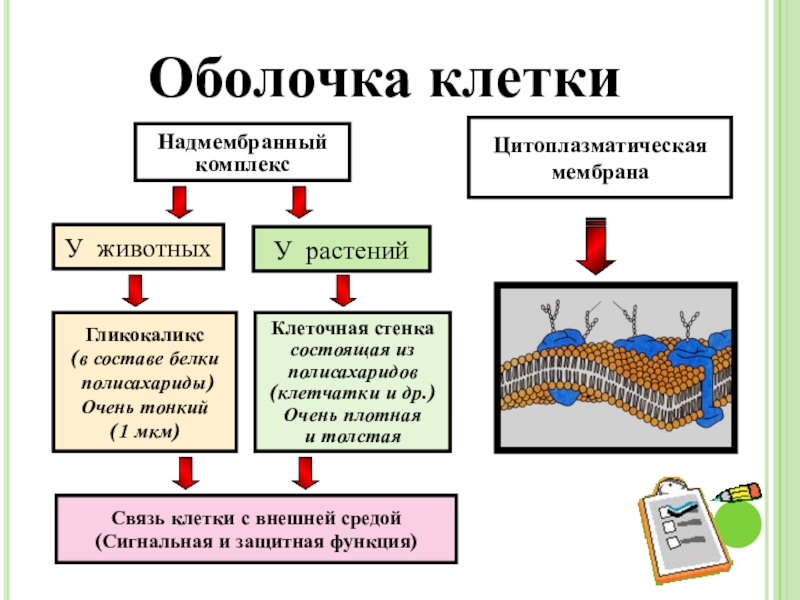 Оболочка клетки

Надмембранный комплекс

Цитоплазматическая мембрана

У животных

У растений

Гликокаликс (в составе белки полисахариды) Очень тонкий (1 мкм)

Клеточная стенка состоящая из полисахаридов (клетчатки и др.) Очень плотная и толстая

Связь клетки с внешней средой (Сигнальная и защитная функция)